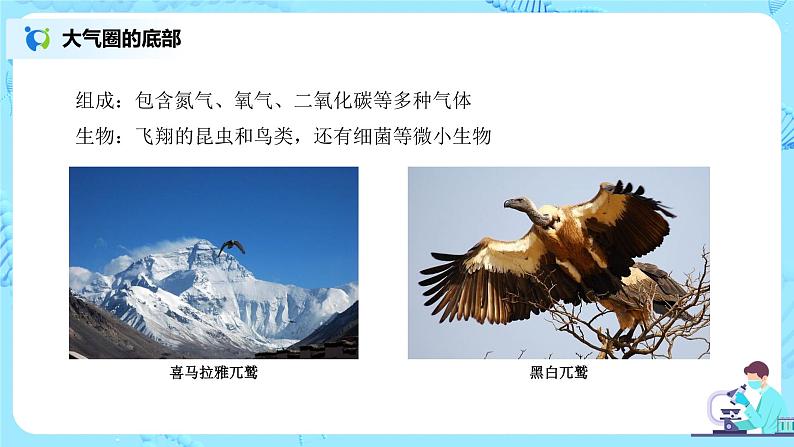 大气圈的底部

组成：包含氮气、氧气、二氧化碳等多种气体

生物：飞翔的昆虫和鸟类，还有细菌等微小生物

喜马拉雅兀鹫

黑白兀鹫